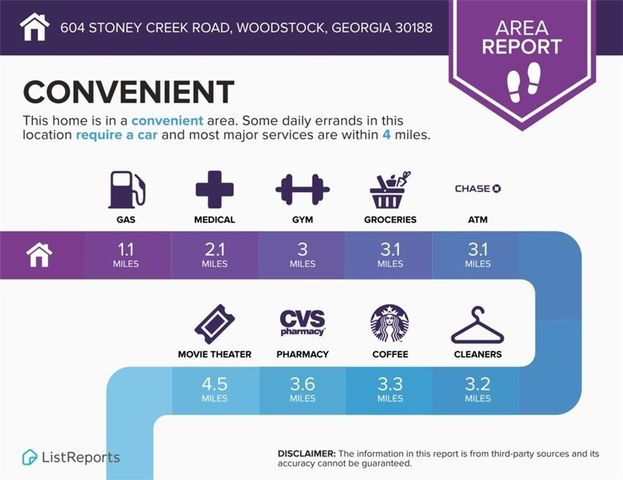 604 STONEY CREEK ROAD, WOODSTOCK, GEORGIA 30188

AREA REPORT

CONVENIENT

This home is in a convenient area. Some daily errands in this location require a car and most major services are within 4 miles.

CHASE

GAS
MEDICAL
GYM
GROCERIES
ATM

1.1 MILES
2.1 MILES
3 MILES
3.1 MILES
3.1 MILES

CVS pharmacy

MOVIE THEATER
PHARMACY
COFFEE
CLEANERS

4.5 MILES
3.6 MILES
3.3 MILES
3.2 MILES

ListReports

DISCLAIMER: The information in this report is from third-party sources and its accuracy cannot be guaranteed.